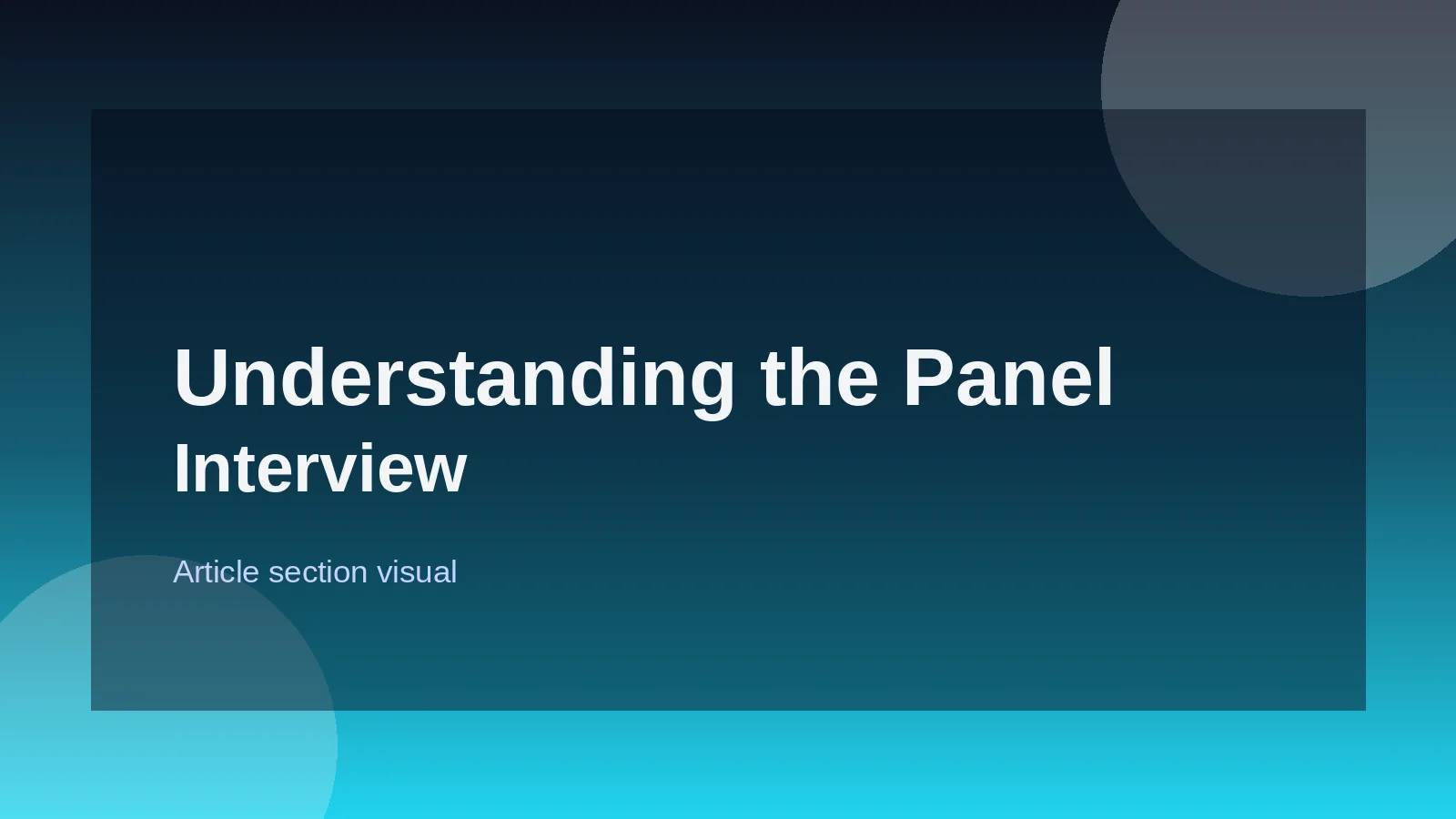 Understanding the Panel Interview

Article section visual